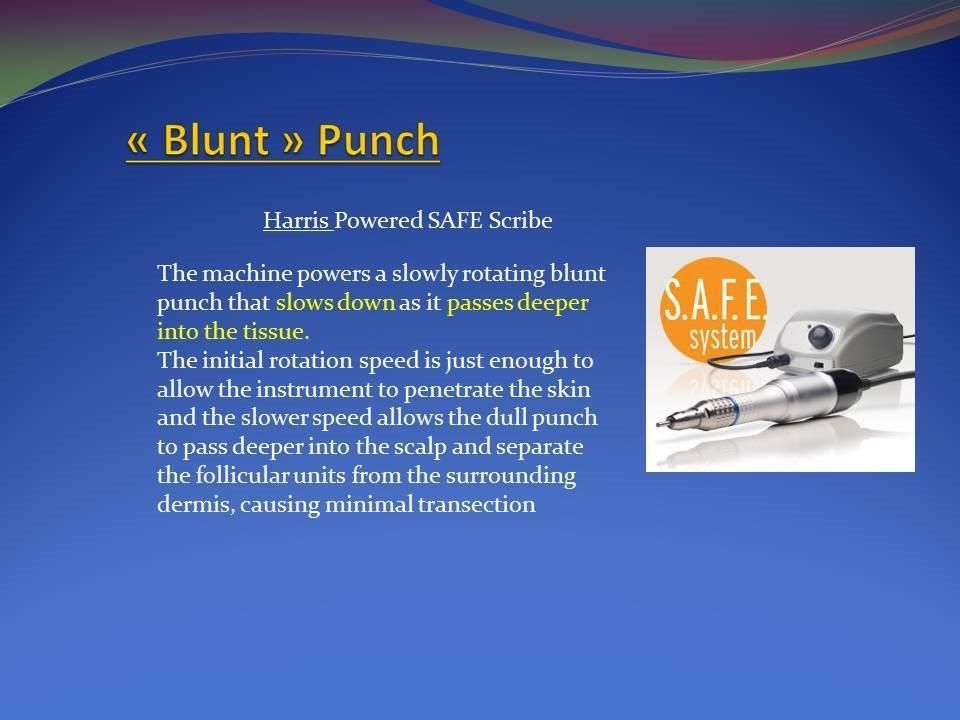 « Blunt » Punch

Harris Powered SAFE Scribe

The machine powers a slowly rotating blunt punch that slows down as it passes deeper into the tissue.
The initial rotation speed is just enough to allow the instrument to penetrate the skin and the slower speed allows the dull punch to pass deeper into the scalp and separate the follicular units from the surrounding dermis, causing minimal transection

S.A.F.E. system